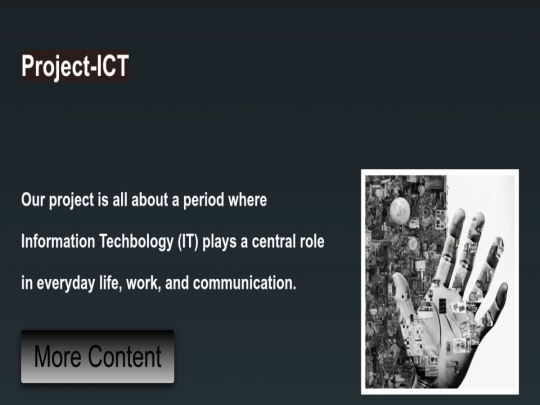 Project-ICT

Our project is all about a period where Information Techbology (IT) plays a central role in everyday life, work, and communication.

More Content